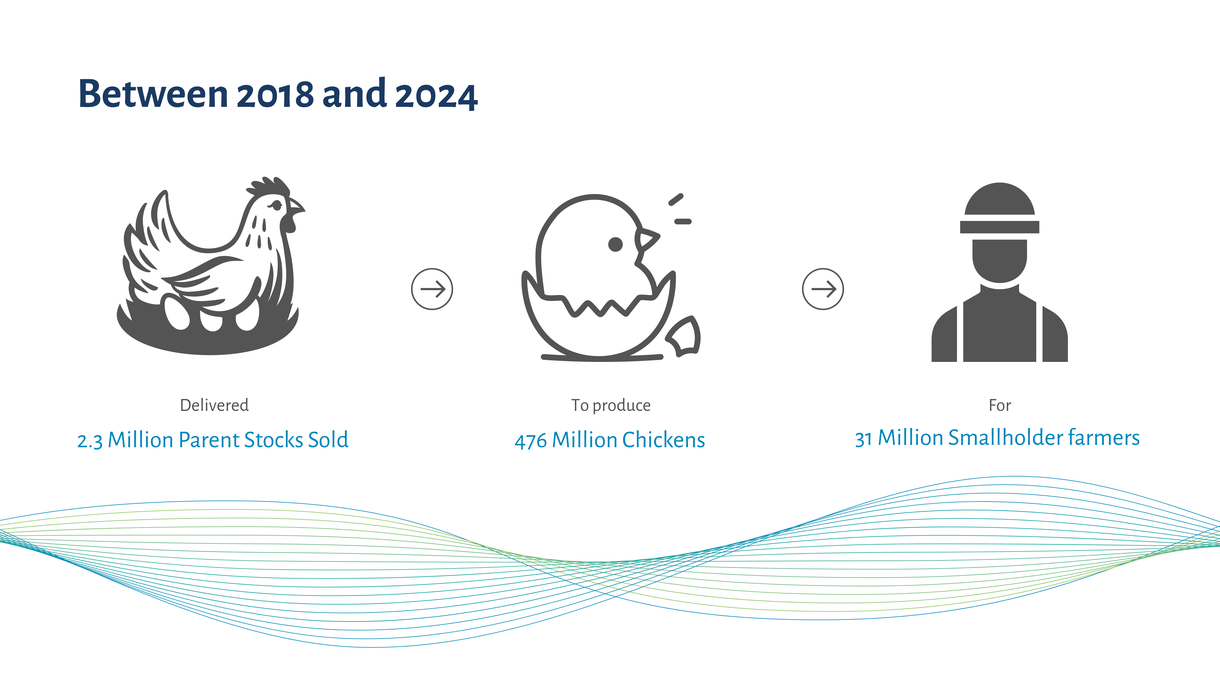 Between 2018 and 2024

Delivered

2.3 Million Parent Stocks Sold

To produce

476 Million Chickens

For

31 Million Smallholder farmers